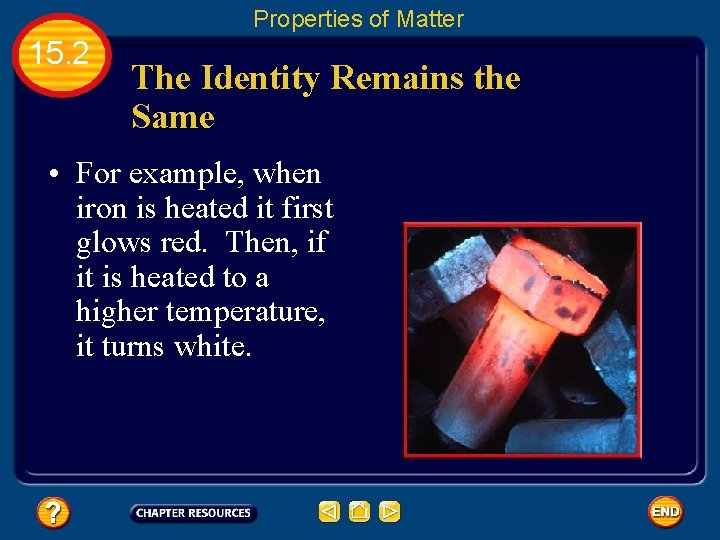 Properties of Matter

15.2

The Identity Remains the Same

• For example, when iron is heated it first glows red. Then, if it is heated to a higher temperature, it turns white.

?

CHAPTER RESOURCES

END